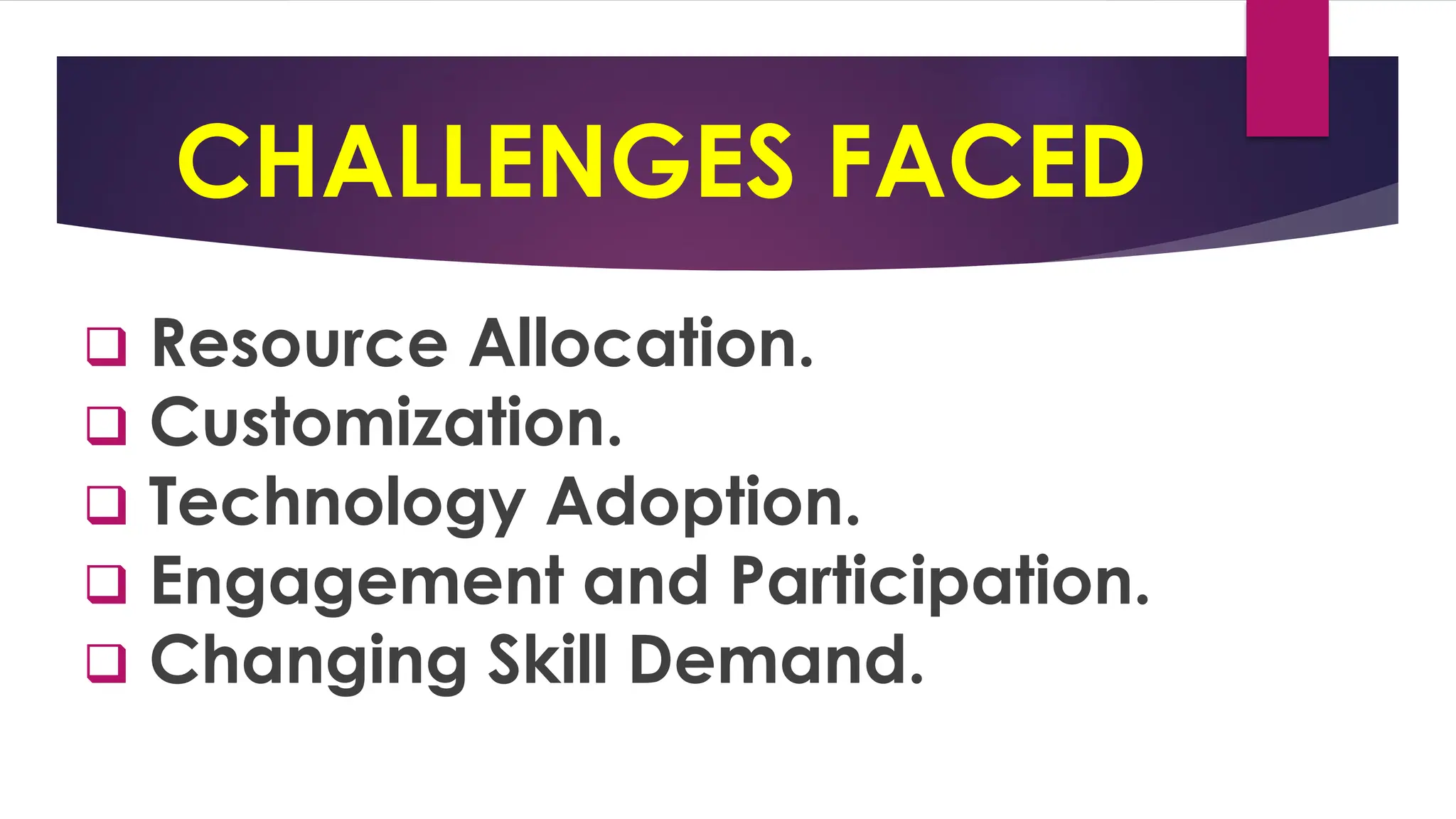 CHALLENGES FACED

❑ Resource Allocation.
❑ Customization.
❑ Technology Adoption.
❑ Engagement and Participation.
❑ Changing Skill Demand.